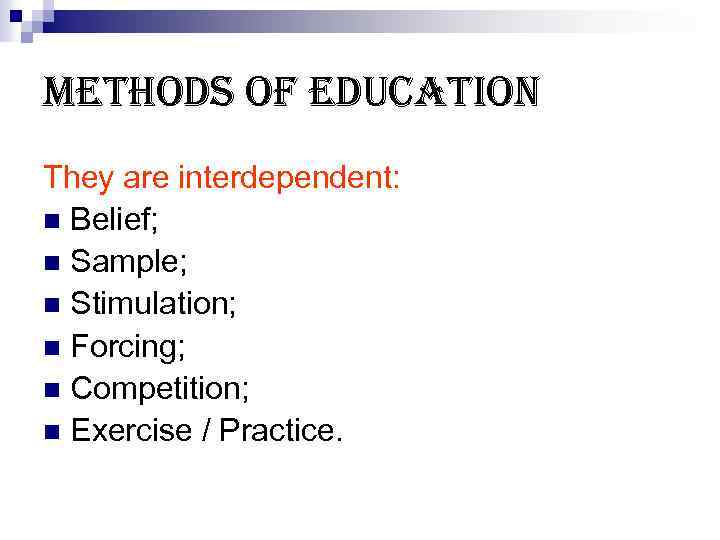 METHODS OF EDUCATION

They are interdependent:
- Belief;
- Sample;
- Stimulation;
- Forcing;
- Competition;
- Exercise / Practice.